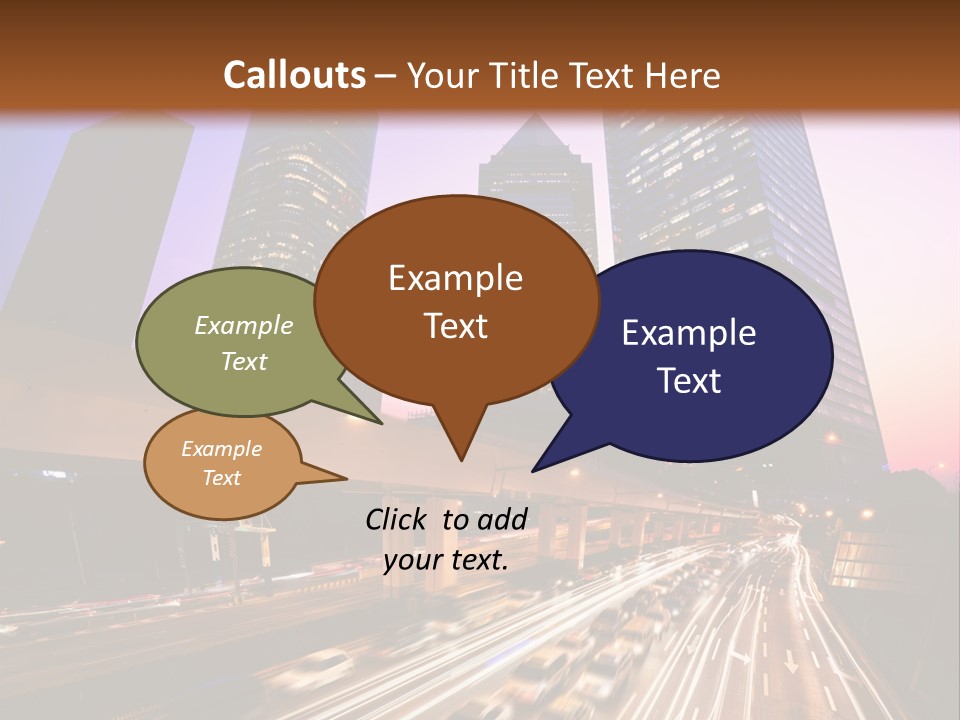 Callouts – Your Title Text Here

Example Text

Example Text

Example Text

Example Text

Click to add your text.